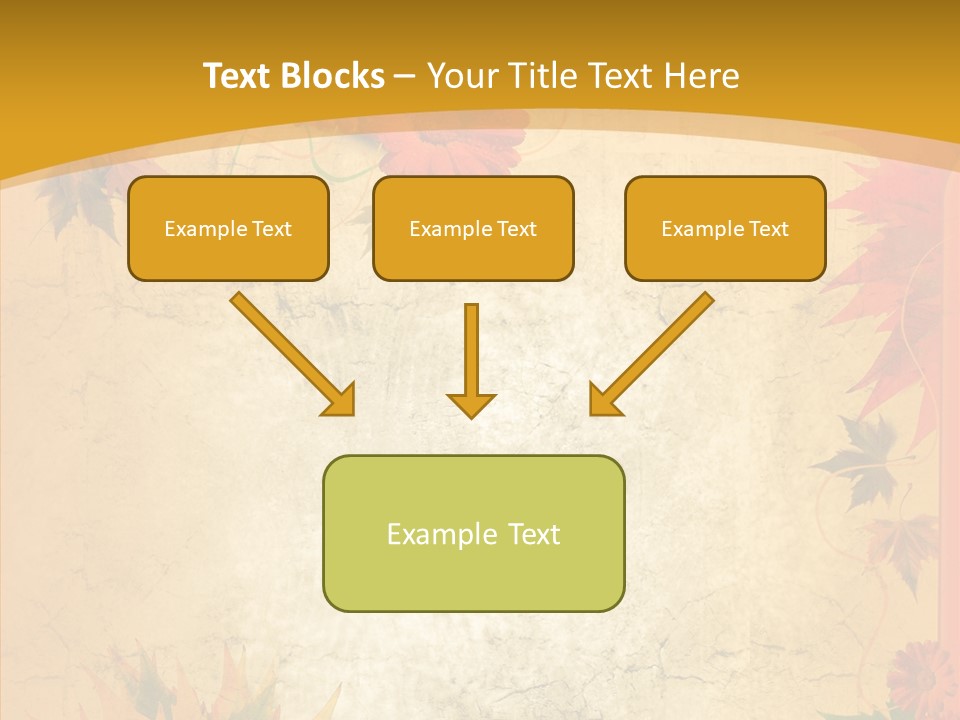 Text Blocks – Your Title Text Here

Example Text

Example Text

Example Text

Example Text